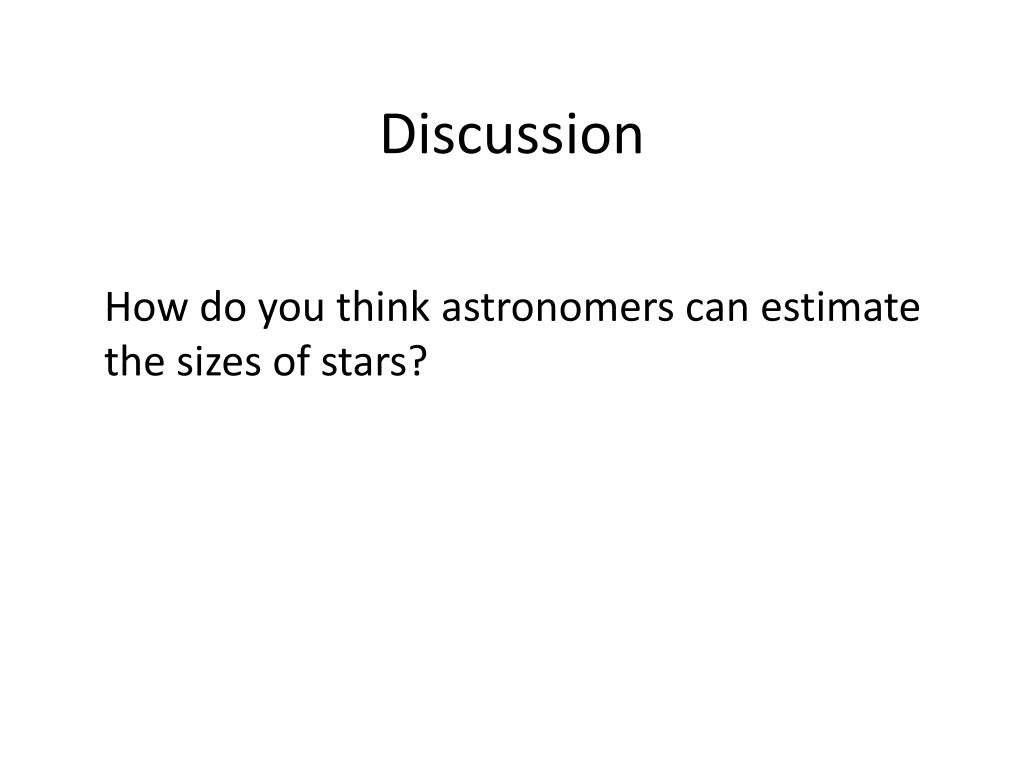 Discussion

How do you think astronomers can estimate the sizes of stars?